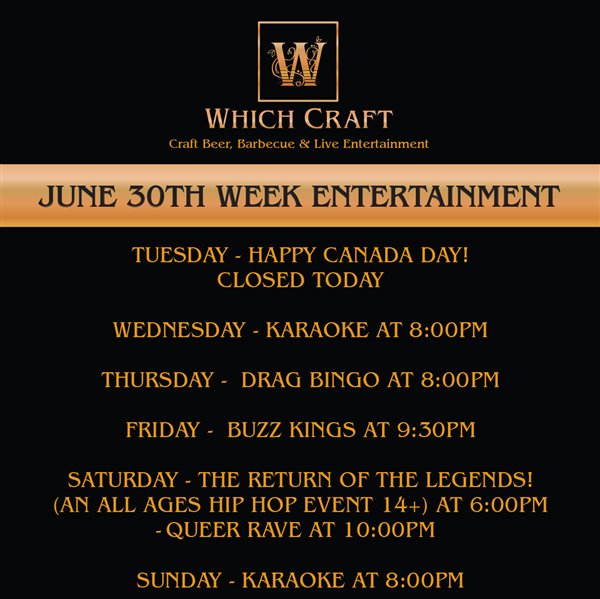 W

WHICH CRAFT
Craft Beer, Barbecue & Live Entertainment

JUNE 30TH WEEK ENTERTAINMENT

TUESDAY - HAPPY CANADA DAY!
CLOSED TODAY

WEDNESDAY - KARAOKE AT 8:00PM

THURSDAY - DRAG BINGO AT 8:00PM

FRIDAY - BUZZ KINGS AT 9:30PM

SATURDAY - THE RETURN OF THE LEGENDS!
(AN ALL AGES HIP HOP EVENT 14+) AT 6:00PM
- QUEER RAVE AT 10:00PM

SUNDAY - KARAOKE AT 8:00PM